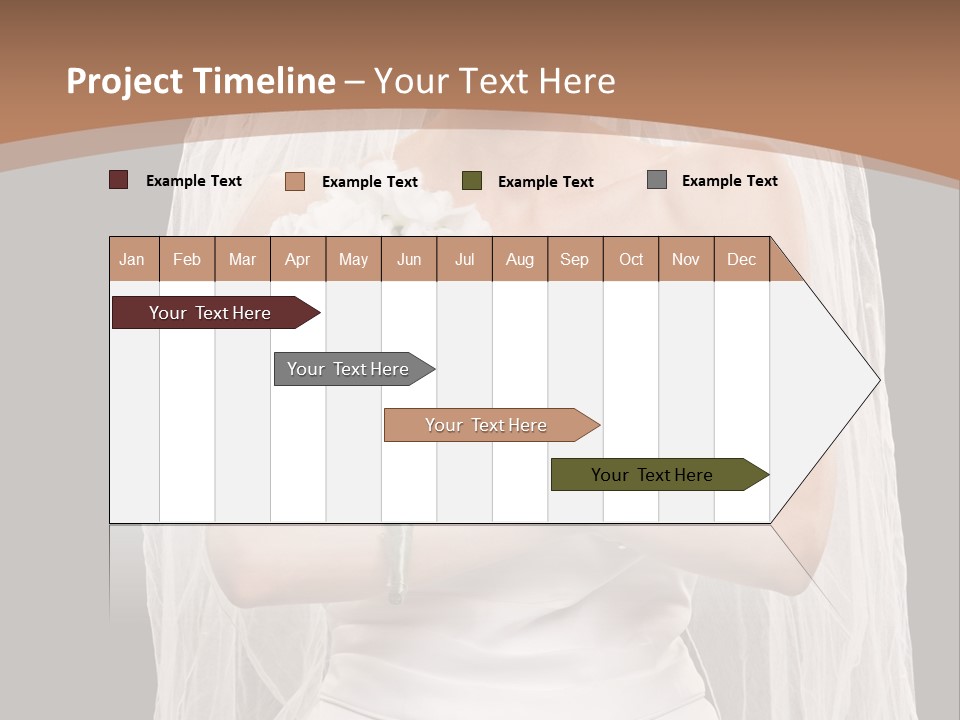 Project Timeline – Your Text Here

Example Text
Example Text
Example Text
Example Text

| Jan | Feb | Mar | Apr | May | Jun | Jul | Aug | Sep | Oct | Nov | Dec |
|---|---|---|---|---|---|---|---|---|---|---|---|

Your Text Here
Your Text Here
Your Text Here
Your Text Here